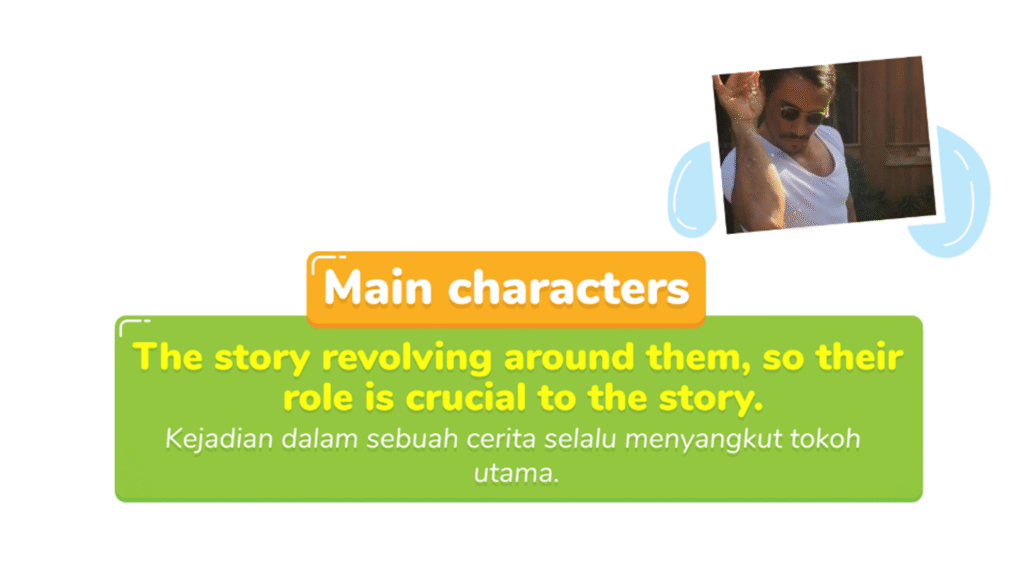 Main characters

The story revolving around them, so their role is crucial to the story.

Kejadian dalam sebuah cerita selalu menyangkut tokoh utama.